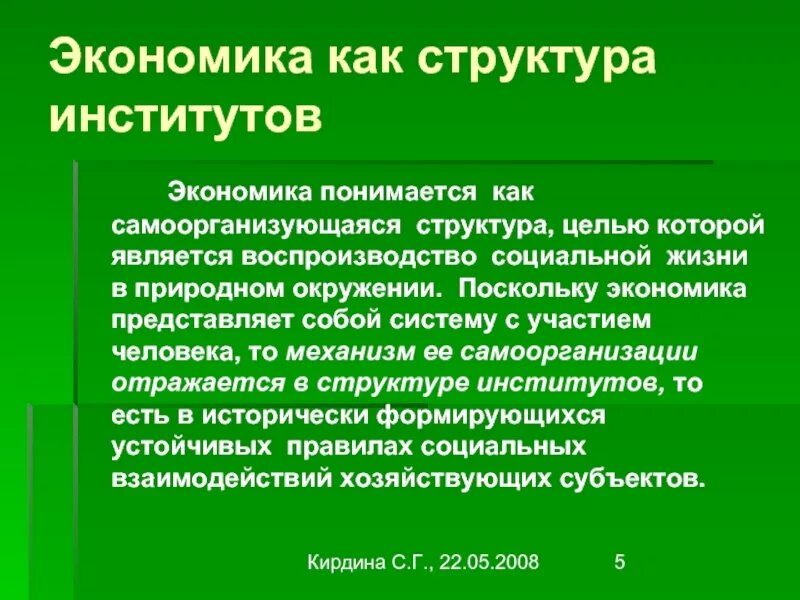 Экономика как структура институтов

Экономика понимается как самоорганизующаяся структура, целью которой является воспроизводство социальной жизни в природном окружении. Поскольку экономика представляет собой систему с участием человека, то механизм ее самоорганизации отражается в структуре институтов, то есть в исторически формирующихся устойчивых правилах социальных взаимодействий хозяйствующих субъектов.

Кирдина С.Г., 22.05.2008 5